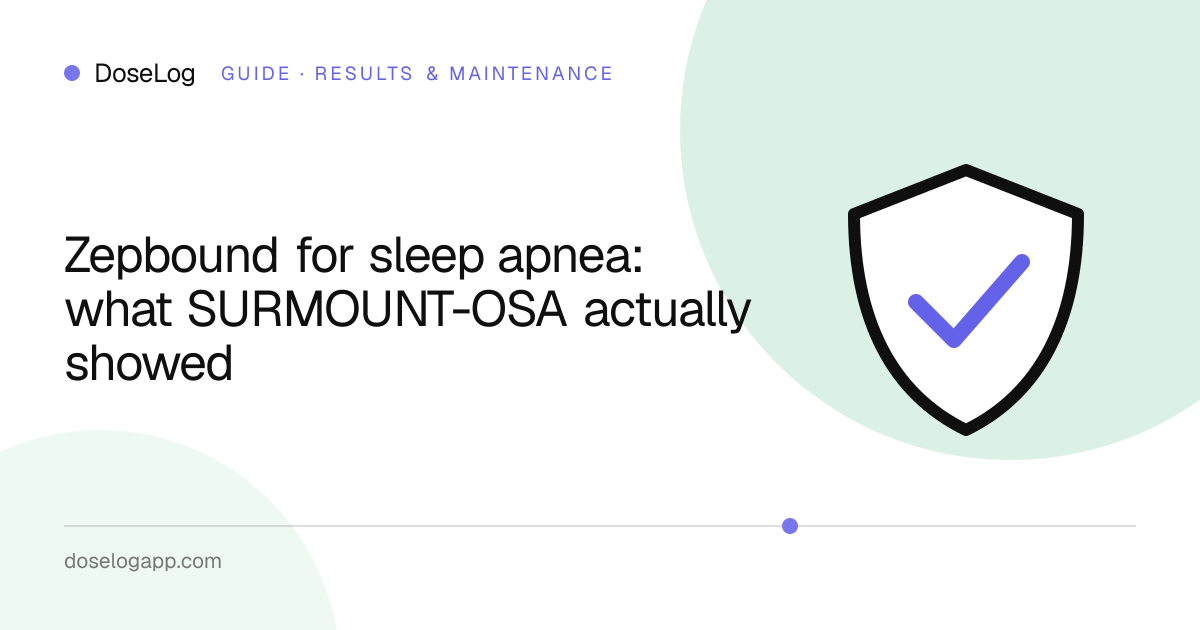 DoseLog GUIDE · RESULTS & MAINTENANCE

Zepbound for sleep apnea: what SURMOUNT-OSA actually showed

doselogapp.com